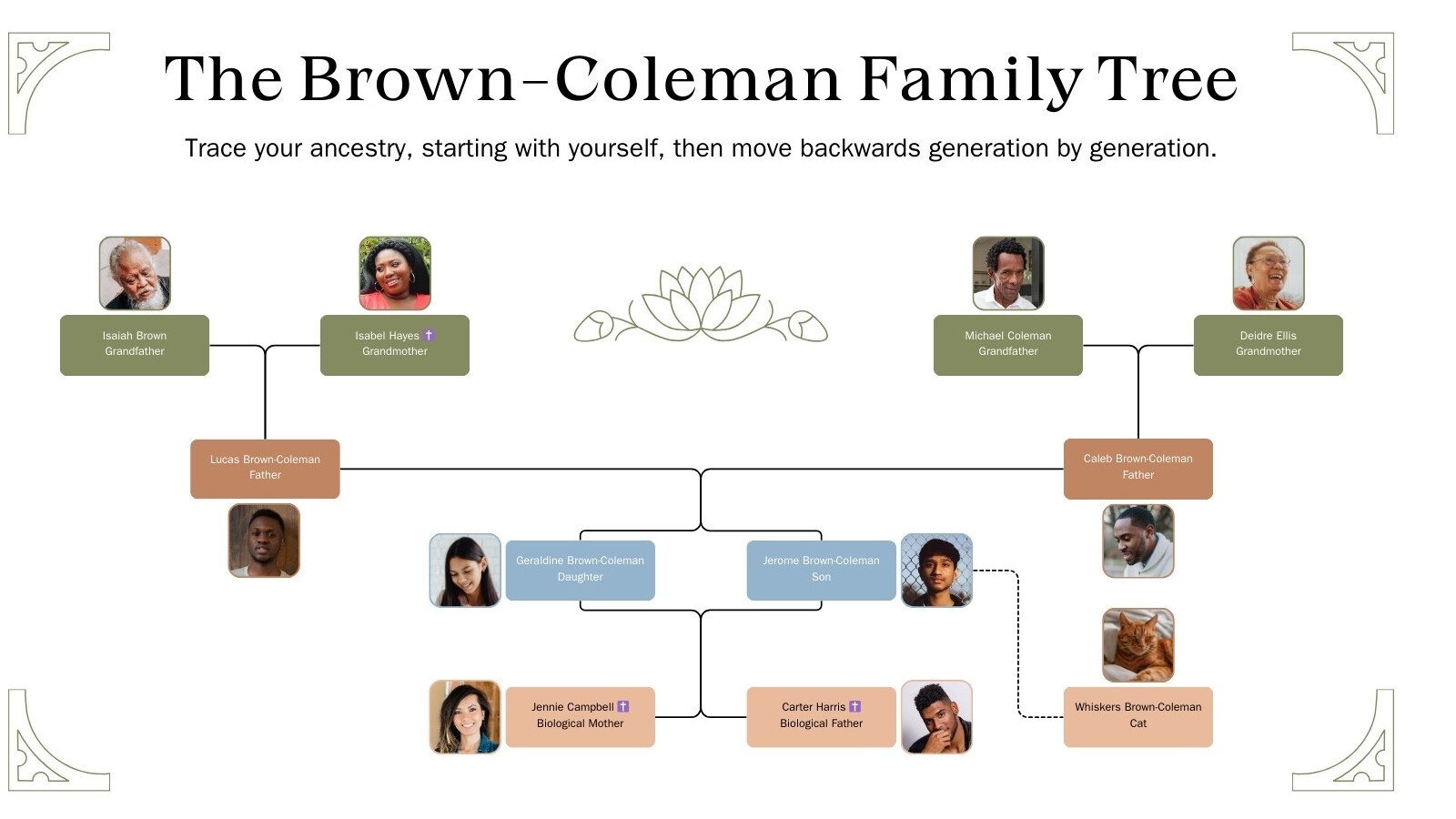 The Brown–Coleman Family Tree

Trace your ancestry, starting with yourself, then move backwards generation by generation.

Isaiah Brown
Grandfather

Isabel Hayes ✝
Grandmother

Michael Coleman
Grandfather

Deidre Ellis
Grandmother

Lucas Brown-Coleman
Father

Caleb Brown-Coleman
Father

Geraldine Brown-Coleman
Daughter

Jerome Brown-Coleman
Son

Jennie Campbell ✝
Biological Mother

Carter Harris ✝
Biological Father

Whiskers Brown-Coleman
Cat